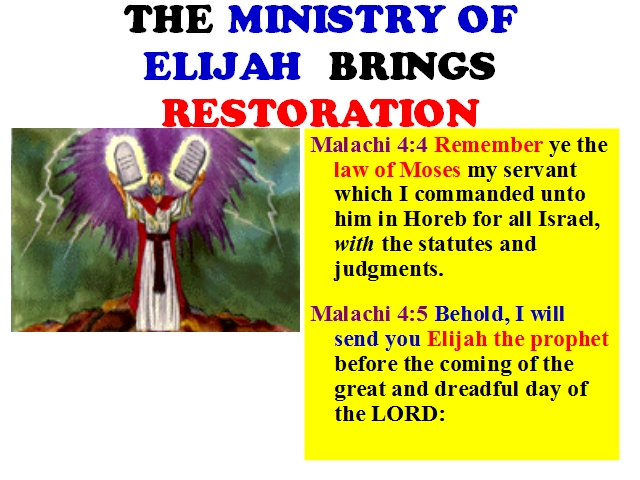 THE MINISTRY OF ELIJAH BRINGS RESTORATION

Malachi 4:4 Remember ye the law of Moses my servant which I commanded unto him in Horeb for all Israel, with the statutes and judgments.

Malachi 4:5 Behold, I will send you Elijah the prophet before the coming of the great and dreadful day of the LORD: